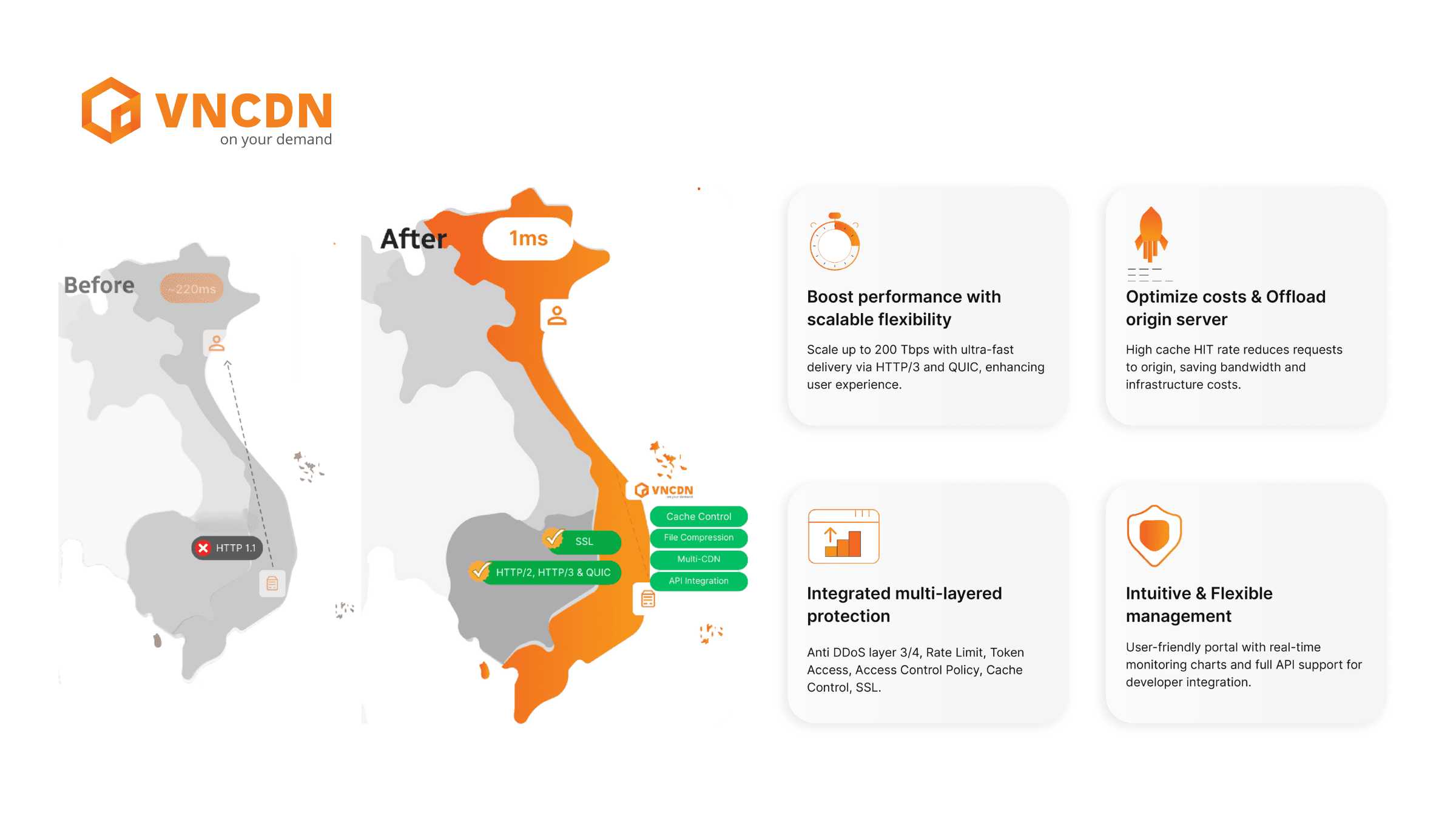 VNCDN
on your demand

Before
~220ms
HTTP 1.1

After
1ms
VNCDN
Cache Control
File Compression
Multi-CDN
API Integration
SSL
HTTP/2, HTTP/3 & QUIC

Boost performance with scalable flexibility

Scale up to 200 Tbps with ultra-fast delivery via HTTP/3 and QUIC, enhancing user experience.

Optimize costs & Offload origin server

High cache HIT rate reduces requests to origin, saving bandwidth and infrastructure costs.

Integrated multi-layered protection

Anti DDoS layer 3/4, Rate Limit, Token Access, Access Control Policy, Cache Control, SSL.

Intuitive & Flexible management

User-friendly portal with real-time monitoring charts and full API support for developer integration.